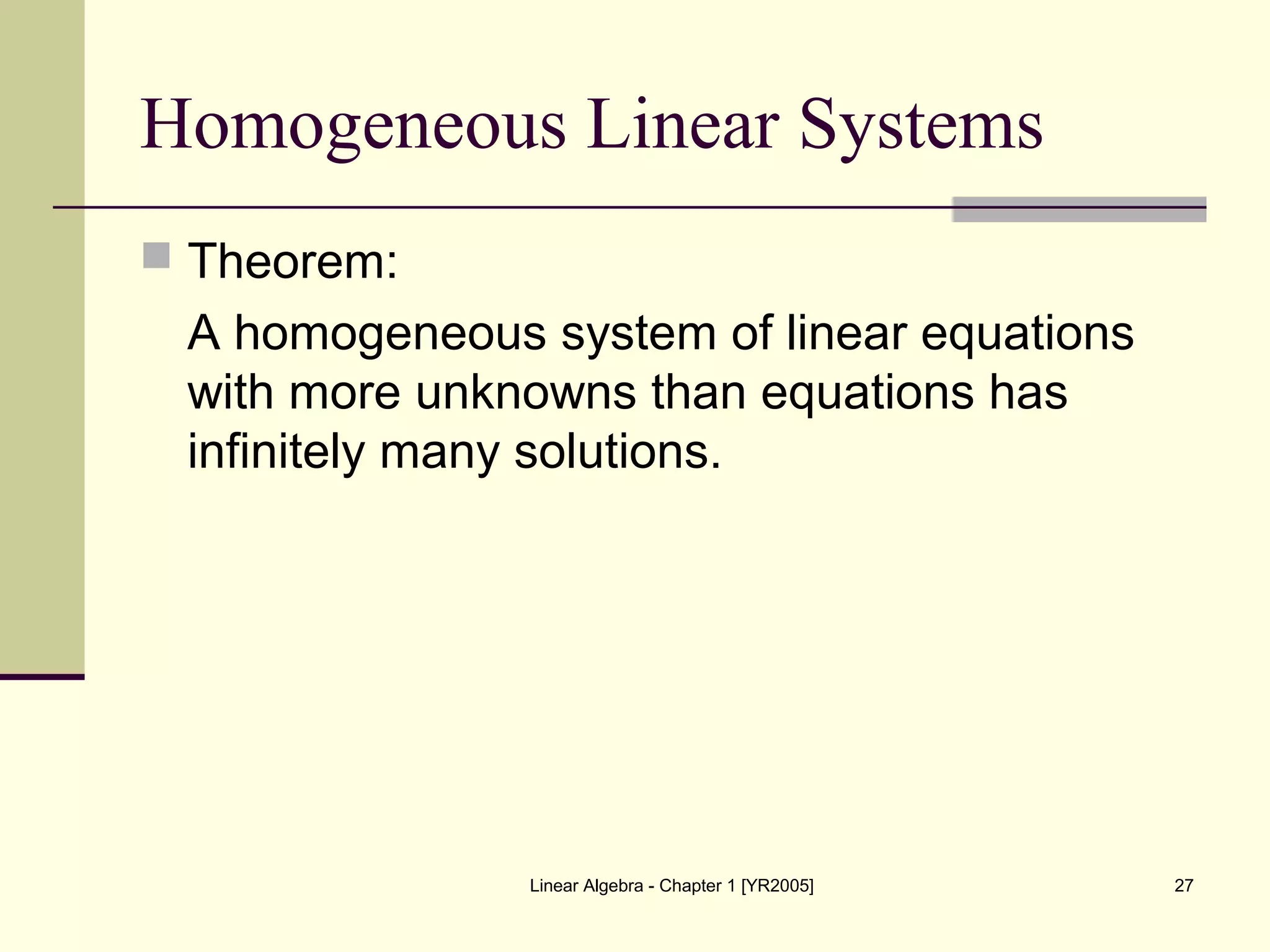 Homogeneous Linear Systems

Theorem:

A homogeneous system of linear equations with more unknowns than equations has infinitely many solutions.

Linear Algebra - Chapter 1 [YR2005]

27